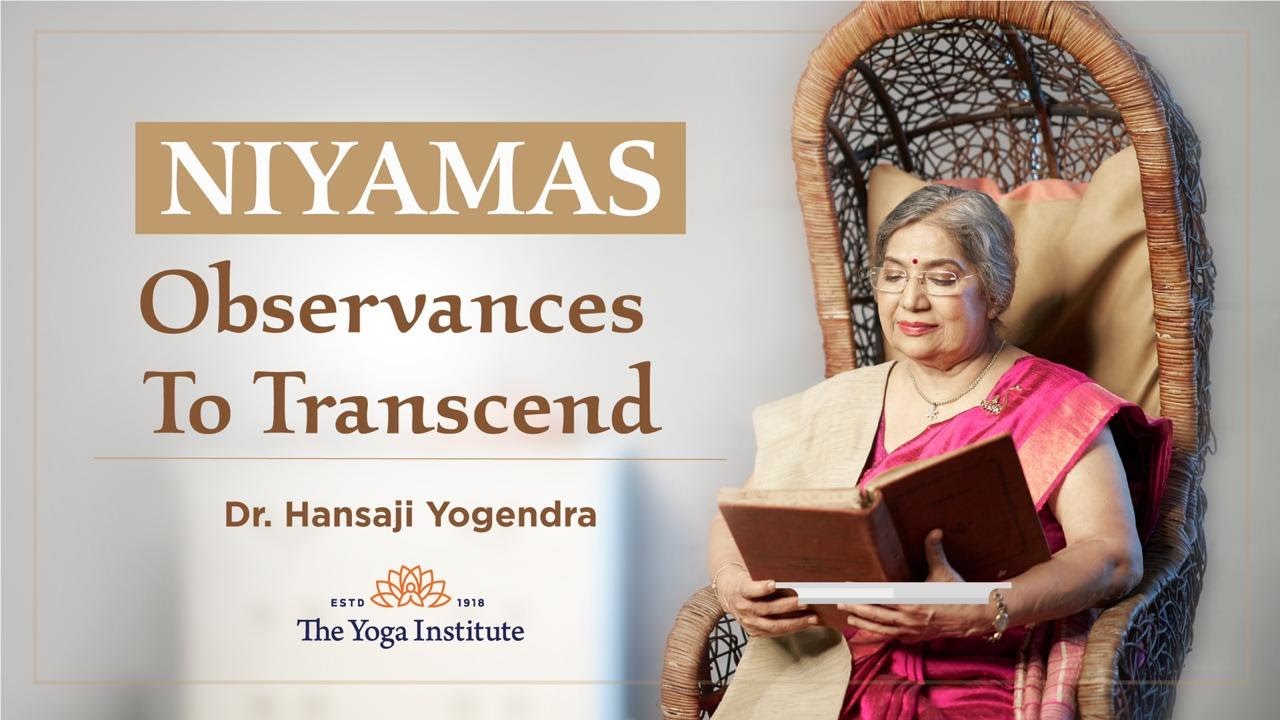 NIYAMAS
Observances To Transcend

Dr. Hansaji Yogendra

ESTD 1918
The Yoga Institute